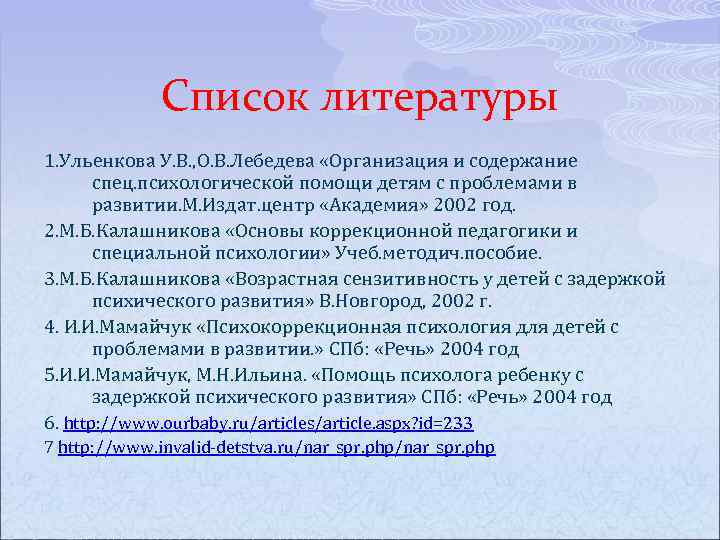 Список литературы

1.Ульенкова У.В.,О.В.Лебедева «Организация и содержание спец.психологической помощи детям с проблемами в развитии.М.Издат.центр «Академия» 2002 год.

2.М.Б.Калашникова «Основы коррекционной педагогики и специальной психологии» Учеб.методич.пособие.

3.М.Б.Калашникова «Возрастная сензитивность у детей с задержкой психического развития» В.Новгород, 2002 г.

4. И.И.Мамайчук «Психокоррекционная психология для детей с проблемами в развитии.» СПб: «Речь» 2004 год

5.И.И.Мамайчук, М.Н.Ильина. «Помощь психолога ребенку с задержкой психического развития» СПб: «Речь» 2004 год

6. http://www.ourbaby.ru/articles/article.aspx?id=233

7 http://www.invalid-detstva.ru/nar_spr.php/nar_spr.php